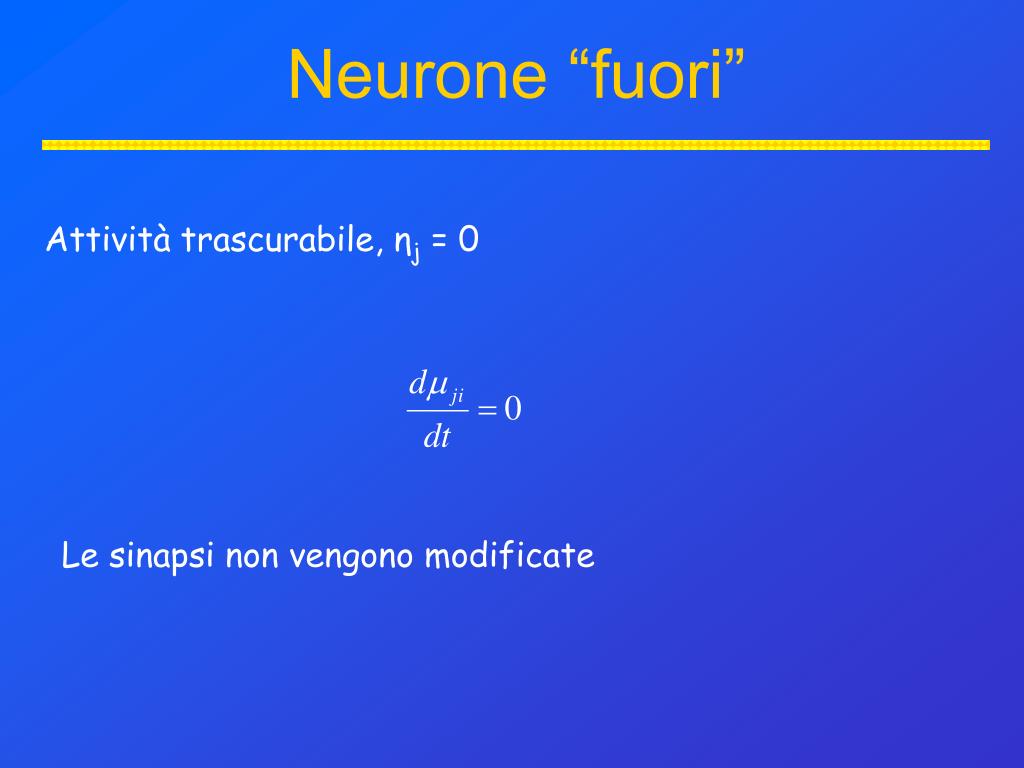 Neurone “fuori”

Attività trascurabile, $\eta_j = 0$

$\frac{d\mu_{ji}}{dt} = 0$

Le sinapsi non vengono modificate